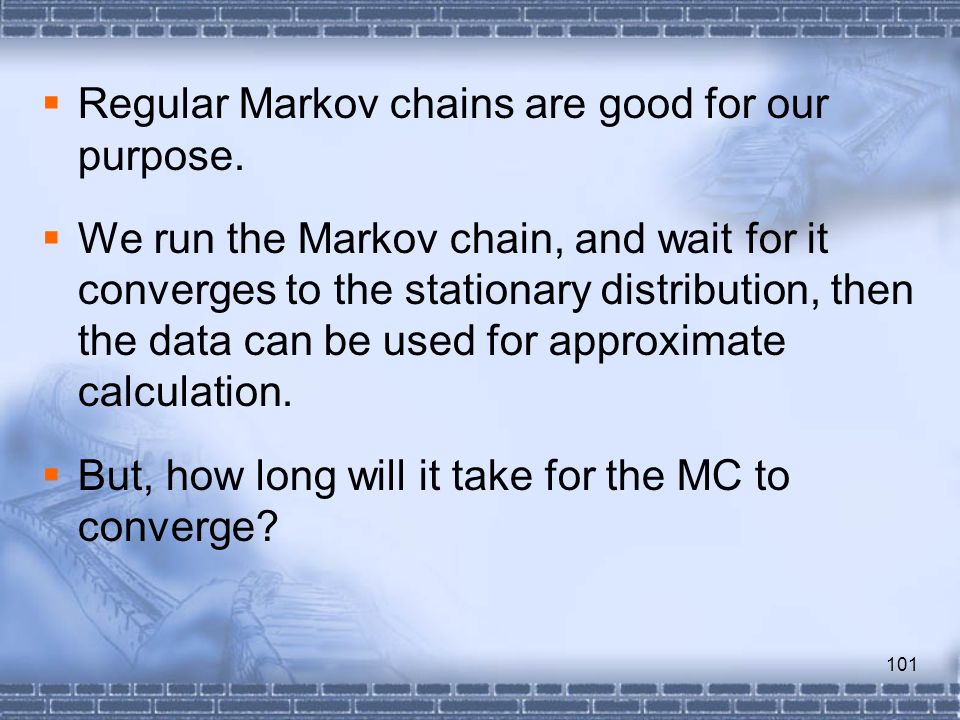 ▪ Regular Markov chains are good for our purpose.

▪ We run the Markov chain, and wait for it converges to the stationary distribution, then the data can be used for approximate calculation.

▪ But, how long will it take for the MC to converge?

101